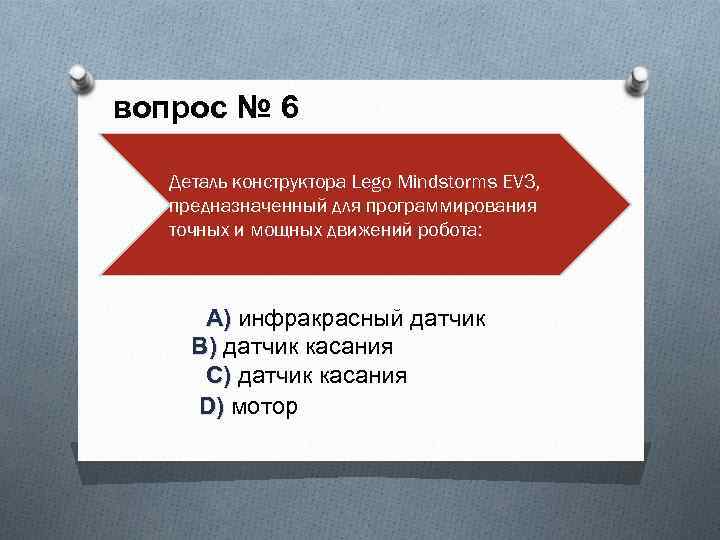 вопрос № 6

Деталь конструктора Lego Mindstorms EV3, предназначенный для программирования точных и мощных движений робота:

A) инфракрасный датчик
B) датчик касания
C) датчик касания
D) мотор